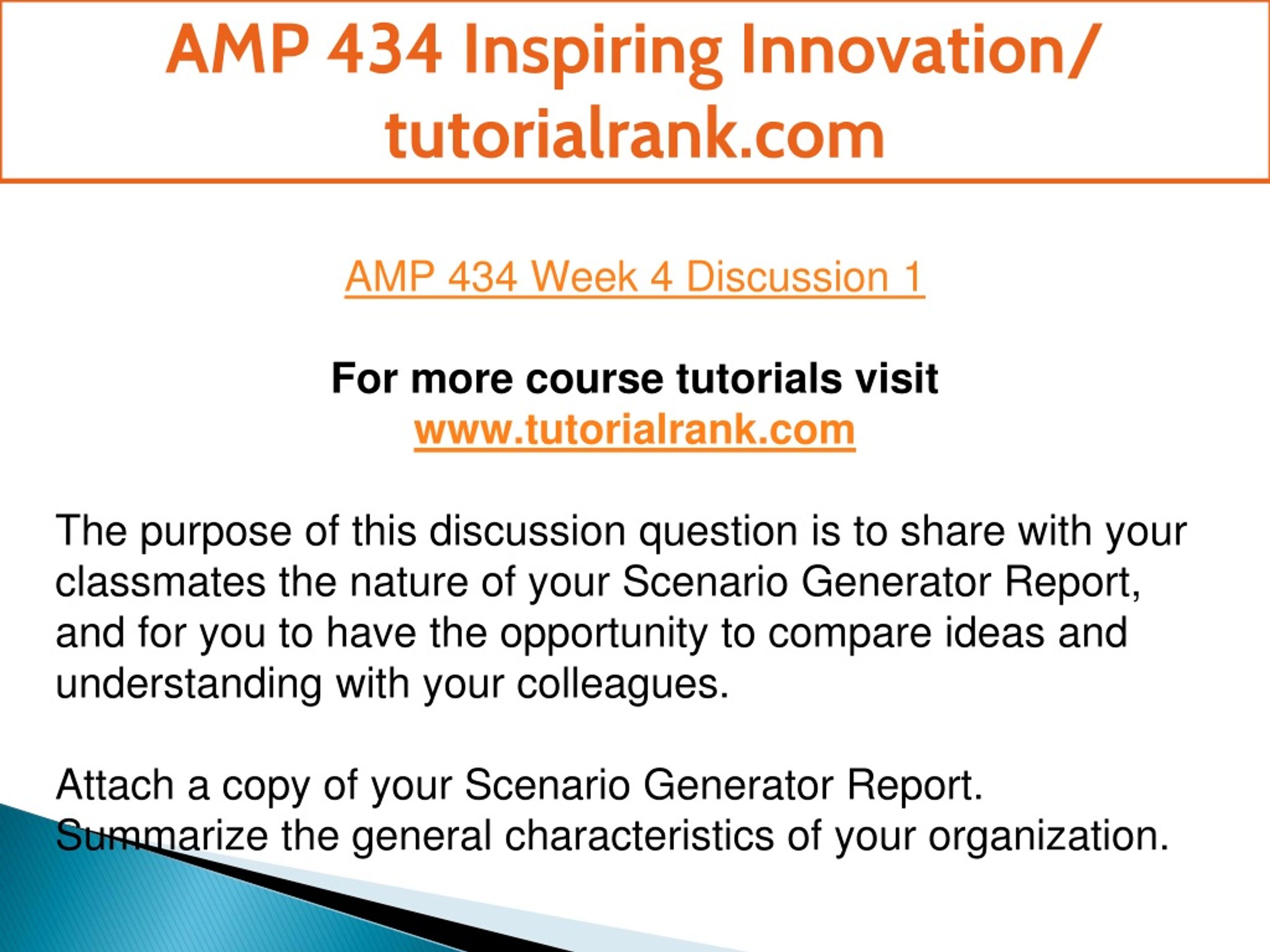 AMP 434 Inspiring Innovation/ tutorialrank.com

AMP 434 Week 4 Discussion 1

For more course tutorials visit
www.tutorialrank.com

The purpose of this discussion question is to share with your classmates the nature of your Scenario Generator Report, and for you to have the opportunity to compare ideas and understanding with your colleagues.

Attach a copy of your Scenario Generator Report.
Summarize the general characteristics of your organization.